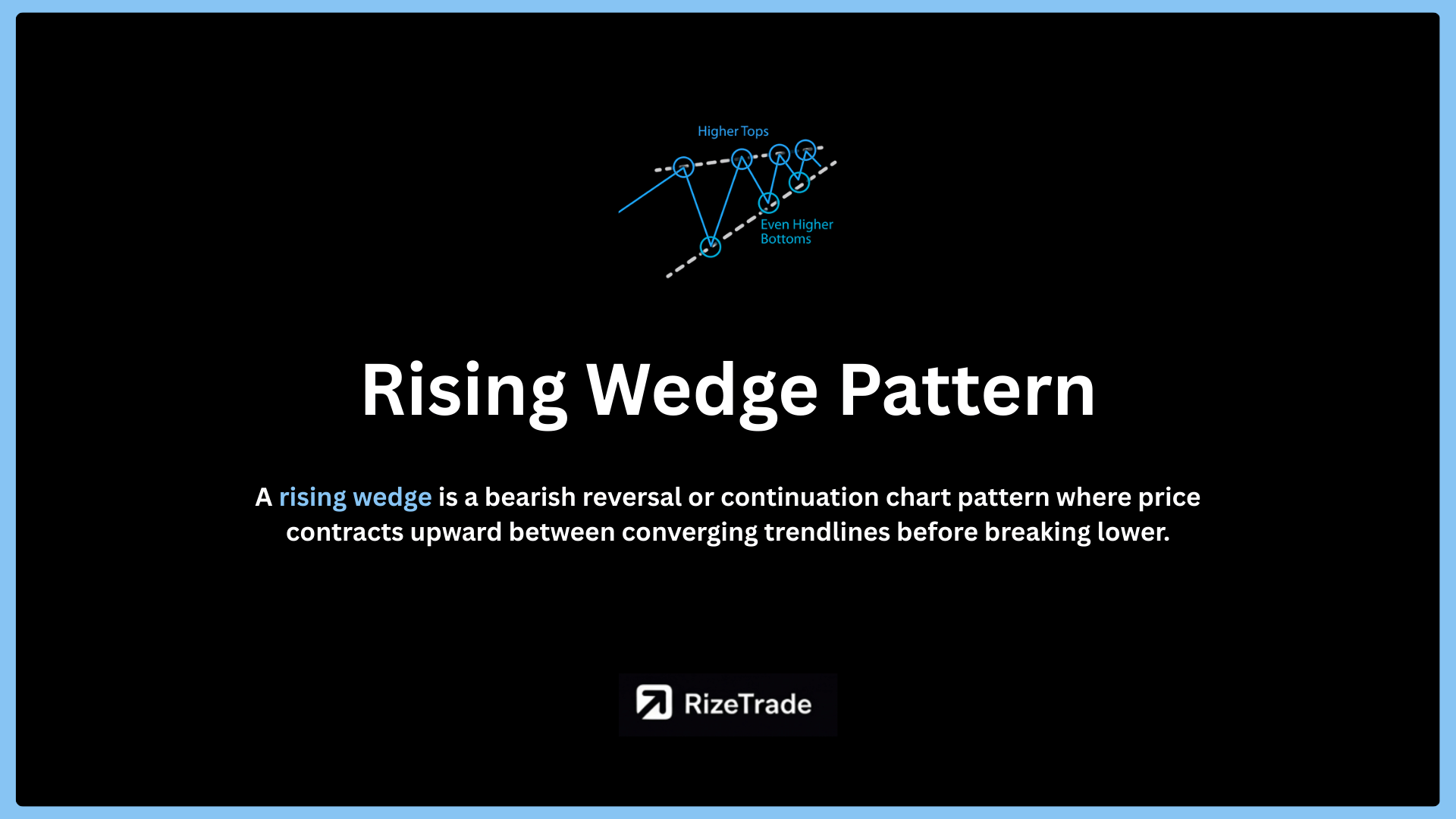 Higher Tops

Even Higher Bottoms

Rising Wedge Pattern

A rising wedge is a bearish reversal or continuation chart pattern where price contracts upward between converging trendlines before breaking lower.

RizeTrade